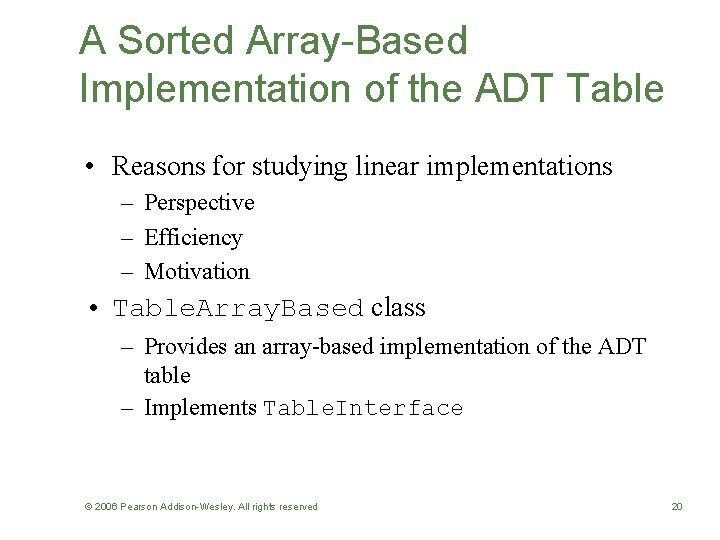 A Sorted Array-Based Implementation of the ADT Table

• Reasons for studying linear implementations
– Perspective
– Efficiency
– Motivation

• TableArrayBased class
– Provides an array-based implementation of the ADT table
– Implements TableInterface

© 2006 Pearson Addison-Wesley. All rights reserved

20